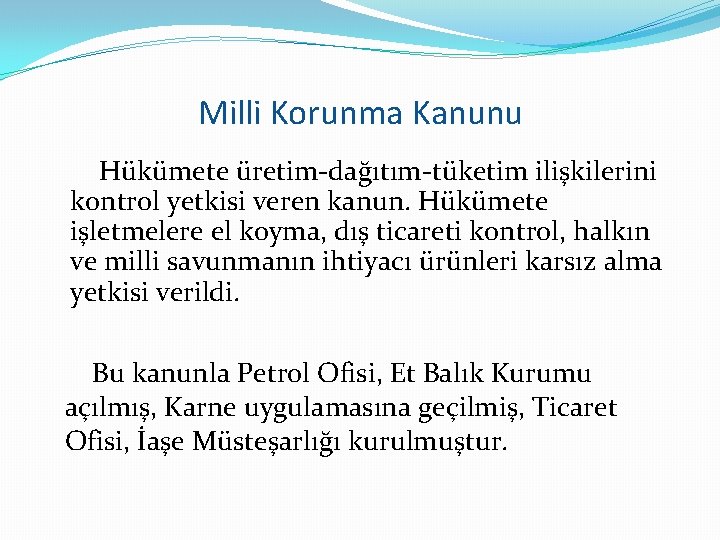 Milli Korunma Kanunu

Hükümete üretim-dağıtım-tüketim ilişkilerini kontrol yetkisi veren kanun. Hükümete işletmelere el koyma, dış ticareti kontrol, halkın ve milli savunmanın ihtiyacı ürünleri karsız alma yetkisi verildi.

Bu kanunla Petrol Ofisi, Et Balık Kurumu açılmış, Karne uygulamasına geçilmiş, Ticaret Ofisi, İaşe Müsteşarlığı kurulmuştur.